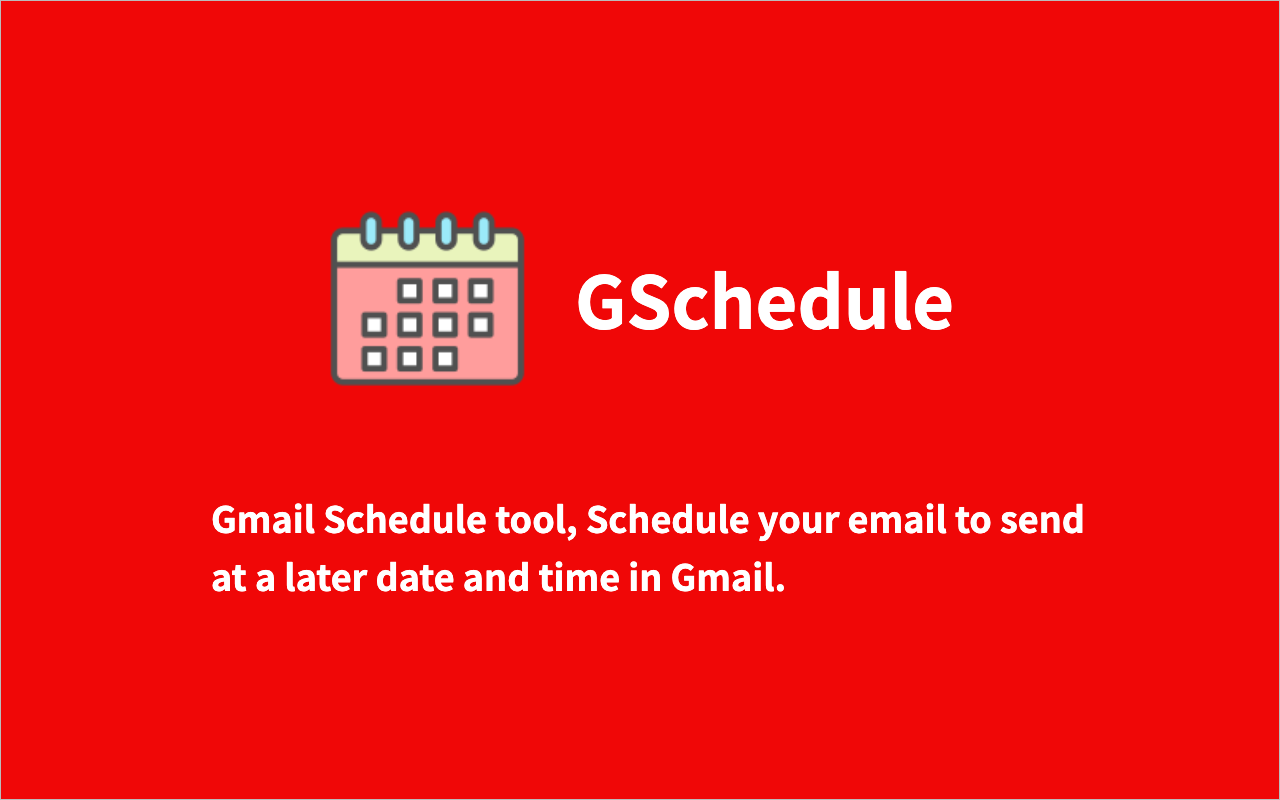 GSchedule

Gmail Schedule tool, Schedule your email to send at a later date and time in Gmail.